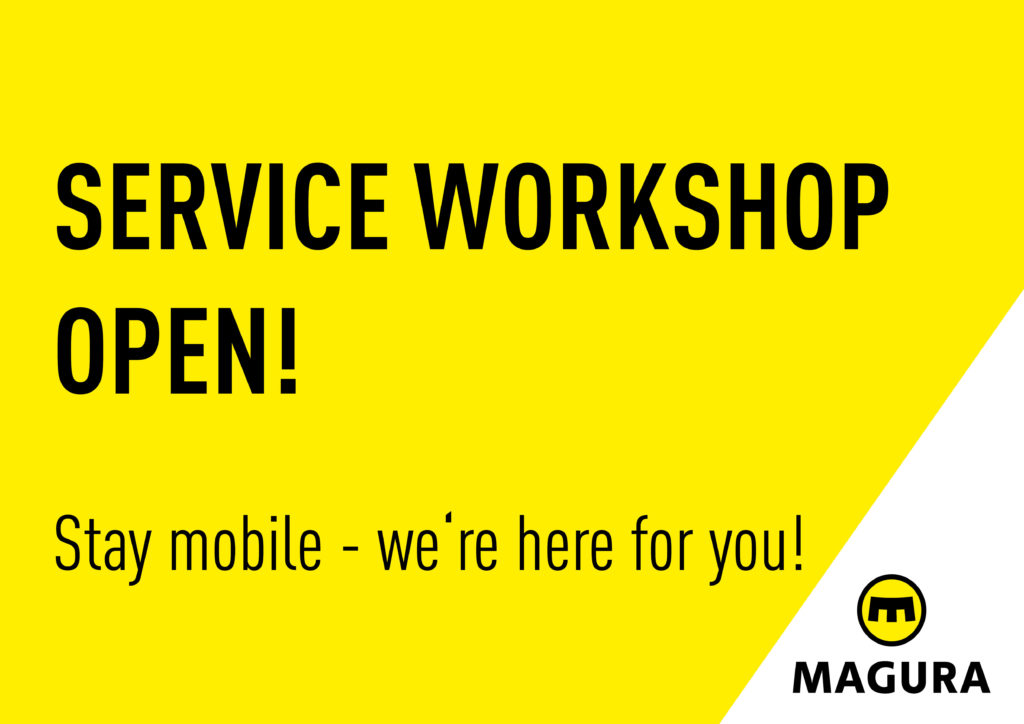 SERVICE WORKSHOP OPEN!

Stay mobile - we‘re here for you!

MAGURA